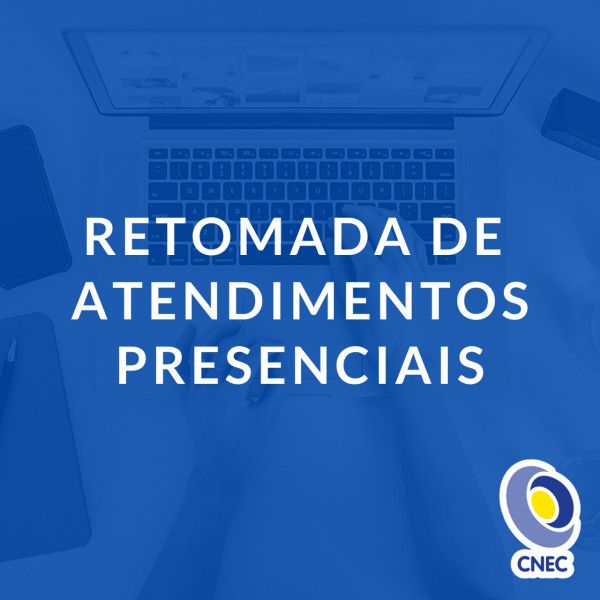 RETOMADA DE ATENDIMENTOS PRESENCIAIS

CNEC